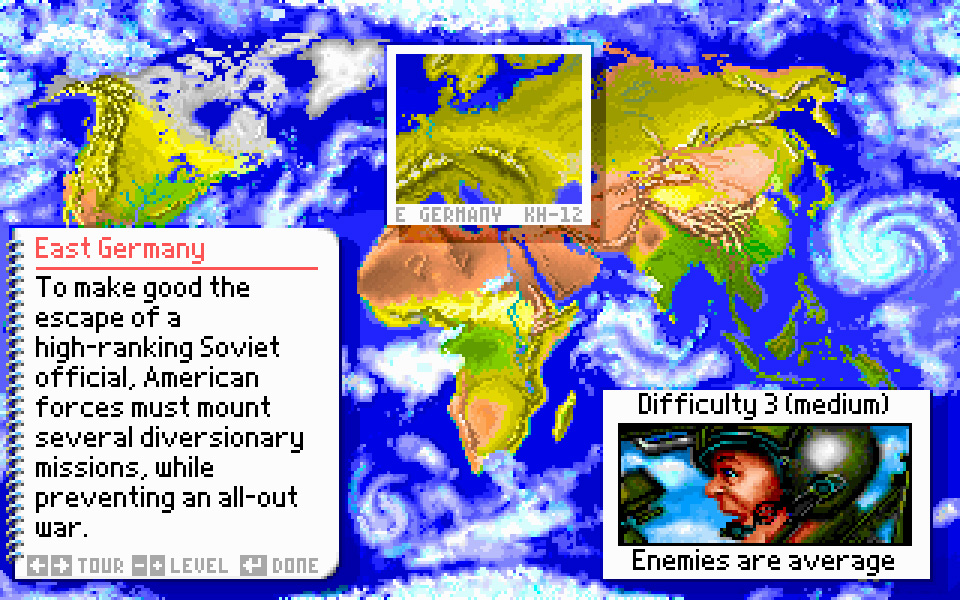 E GERMANY KH-12

East Germany

To make good the escape of a high-ranking Soviet official, American forces must mount several diversionary missions, while preventing an all-out war.

TOUR LEVEL DONE

Difficulty 3 (medium)

Enemies are average